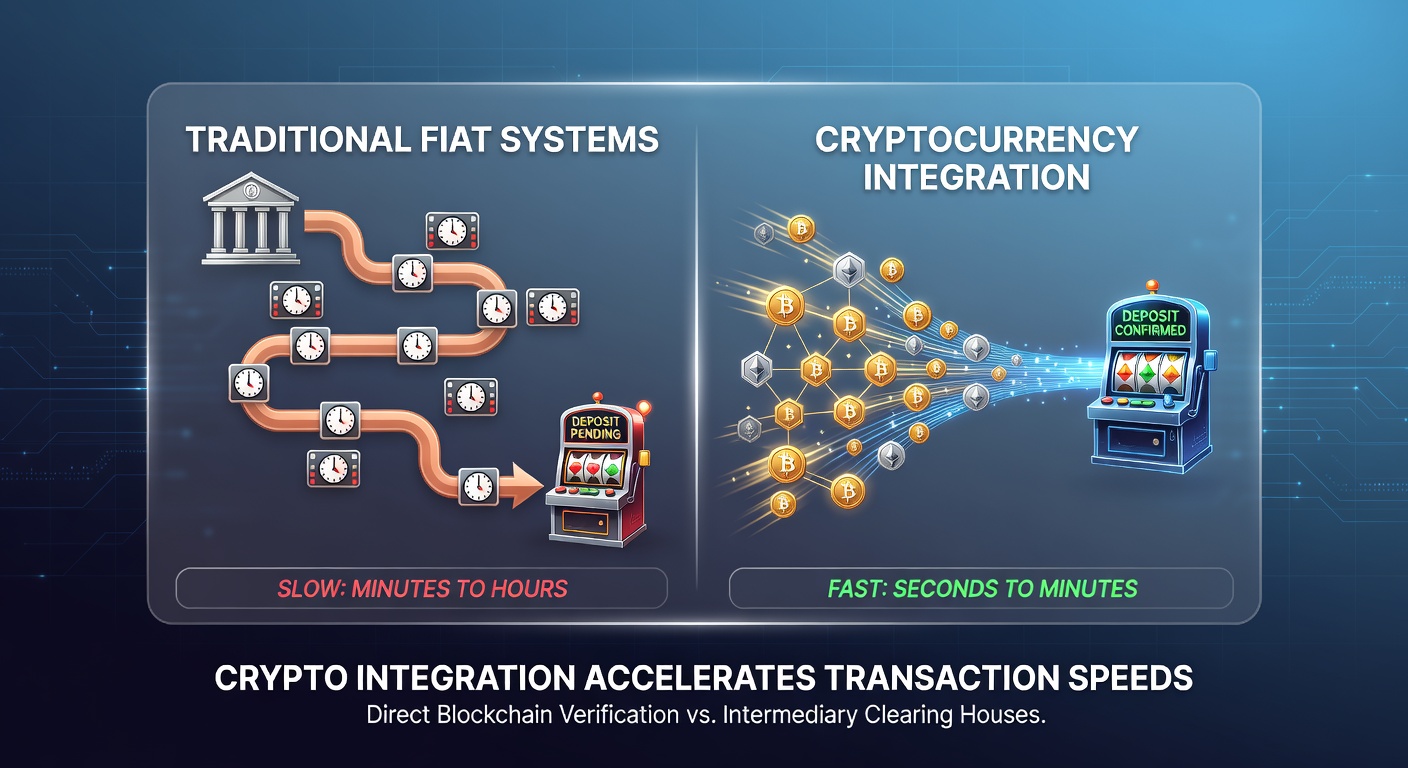 TRADITIONAL FIAT SYSTEMS

DEPOSIT PENDING

SLOW: MINUTES TO HOURS

CRYPTOCURRENCY INTEGRATION

DEPOSIT CONFIRMED

FAST: SECONDS TO MINUTES

CRYPTO INTEGRATION ACCELERATES TRANSACTION SPEEDS

Direct Blockchain Verification vs. Intermediary Clearing Houses.